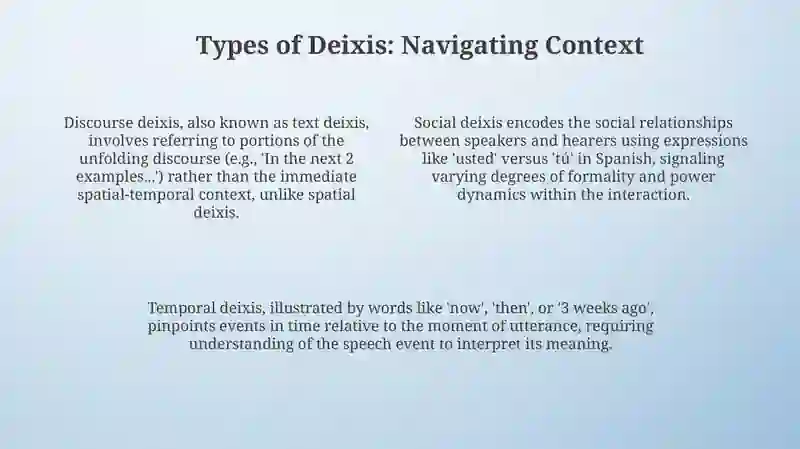 Types of Deixis: Navigating Context

Discourse deixis, also known as text deixis, involves referring to portions of the unfolding discourse (e.g., 'In the next 2 examples...') rather than the immediate spatial-temporal context, unlike spatial deixis.

Social deixis encodes the social relationships between speakers and hearers using expressions like 'usted' versus 'tú' in Spanish, signaling varying degrees of formality and power dynamics within the interaction.

Temporal deixis, illustrated by words like 'now', 'then', or '3 weeks ago', pinpoints events in time relative to the moment of utterance, requiring understanding of the speech event to interpret its meaning.